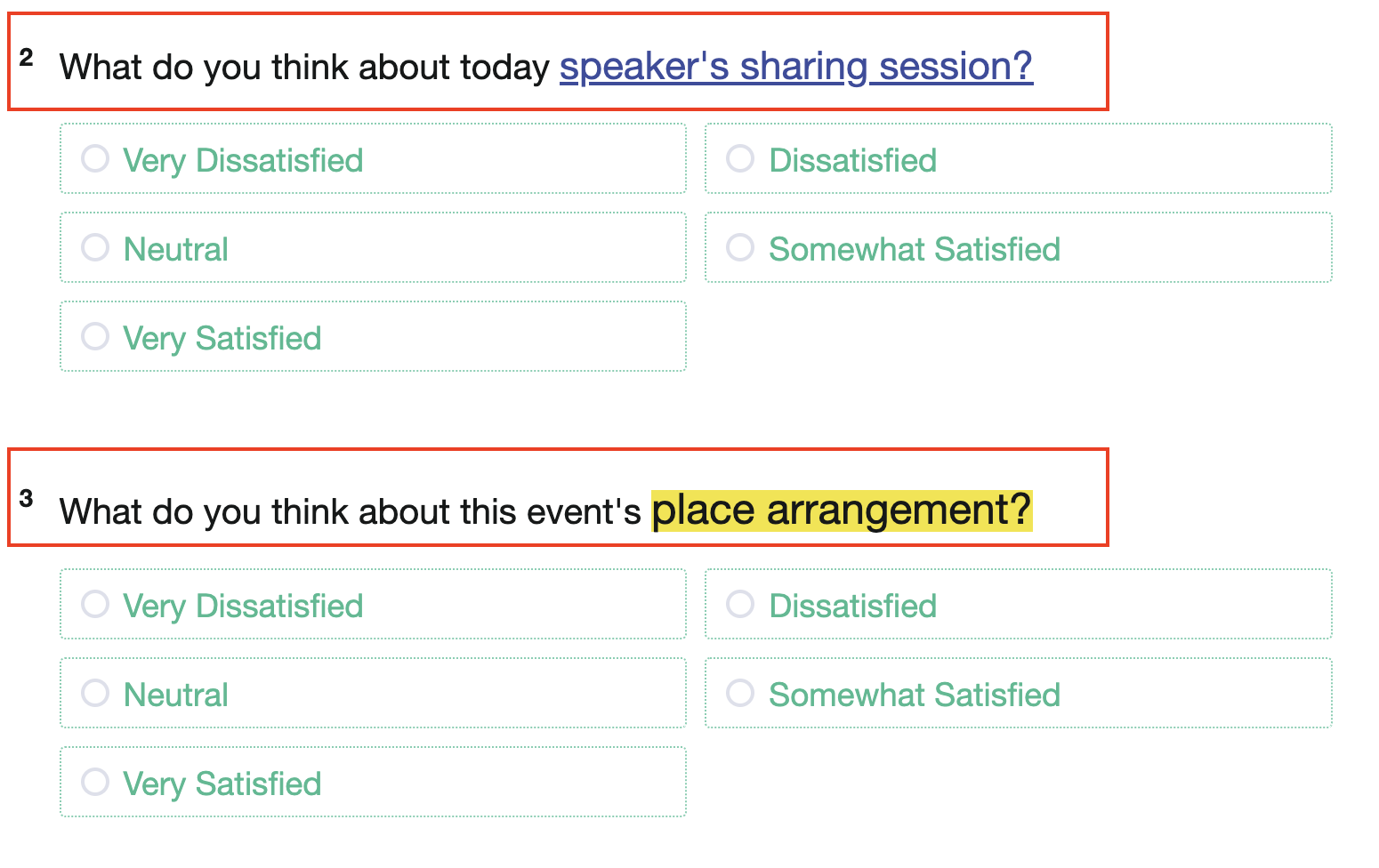 2 What do you think about today speaker's sharing session?

Very Dissatisfied
Dissatisfied
Neutral
Somewhat Satisfied
Very Satisfied

3 What do you think about this event's place arrangement?

Very Dissatisfied
Dissatisfied
Neutral
Somewhat Satisfied
Very Satisfied